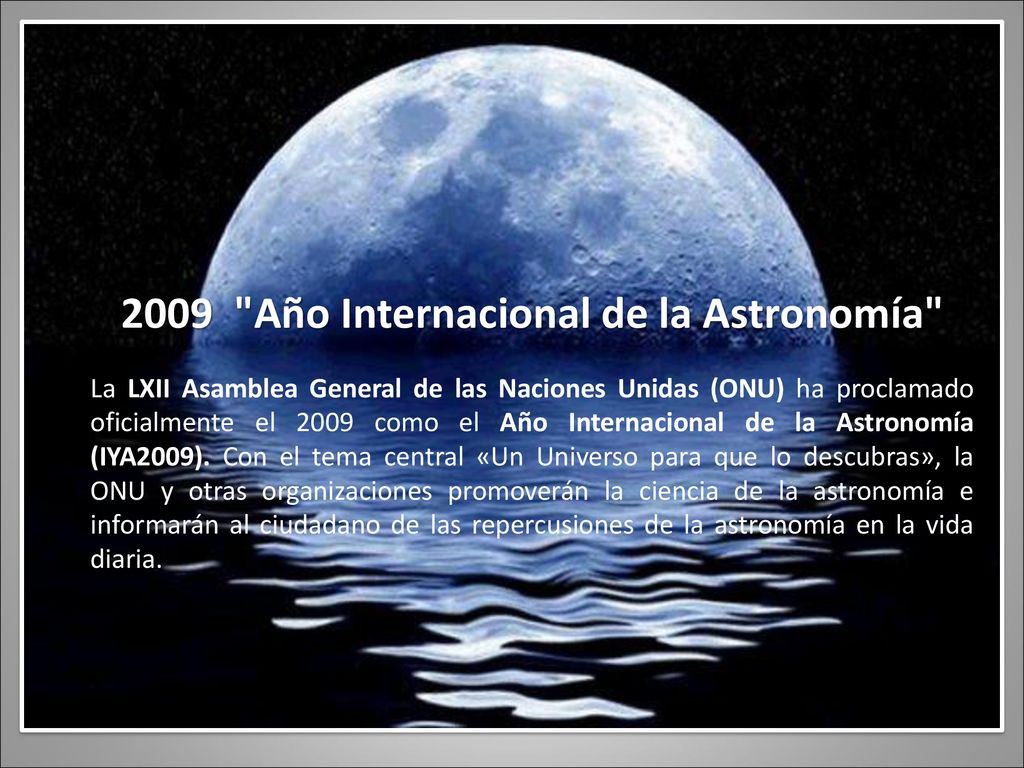 2009 "Año Internacional de la Astronomía"

La LXII Asamblea General de las Naciones Unidas (ONU) ha proclamado oficialmente el 2009 como el Año Internacional de la Astronomía (IYA2009). Con el tema central «Un Universo para que lo descubras», la ONU y otras organizaciones promoverán la ciencia de la astronomía e informarán al ciudadano de las repercusiones de la astronomía en la vida diaria.